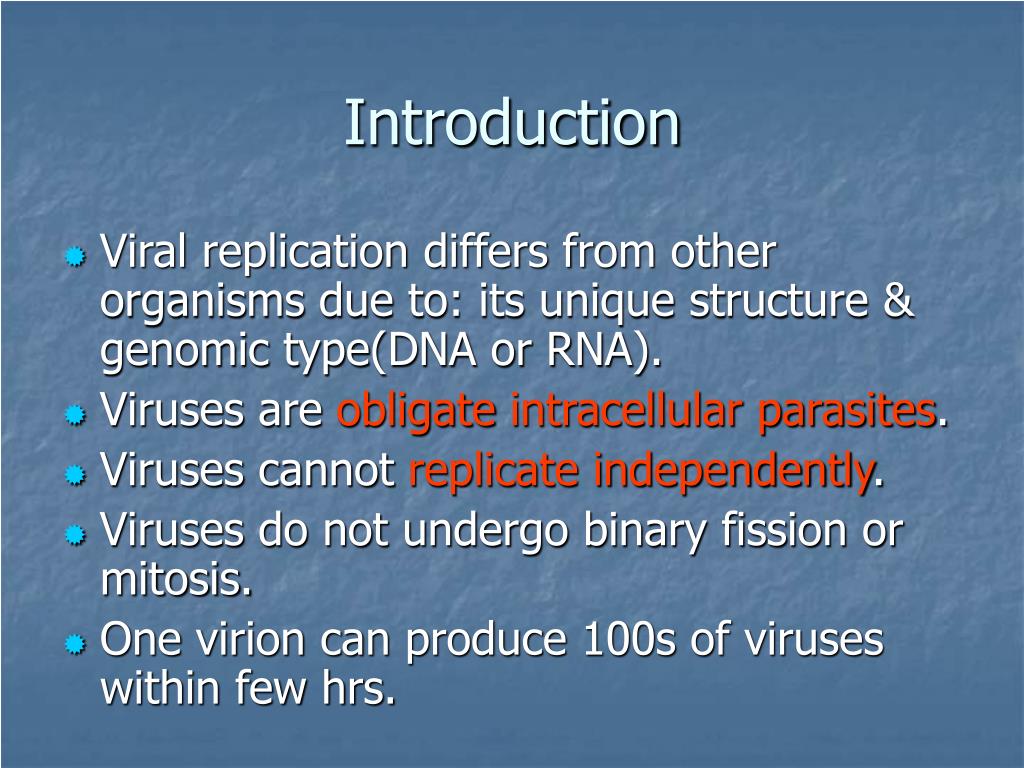 Introduction

Viral replication differs from other organisms due to: its unique structure & genomic type(DNA or RNA).

Viruses are obligate intracellular parasites.

Viruses cannot replicate independently.

Viruses do not undergo binary fission or mitosis.

One virion can produce 100s of viruses within few hrs.